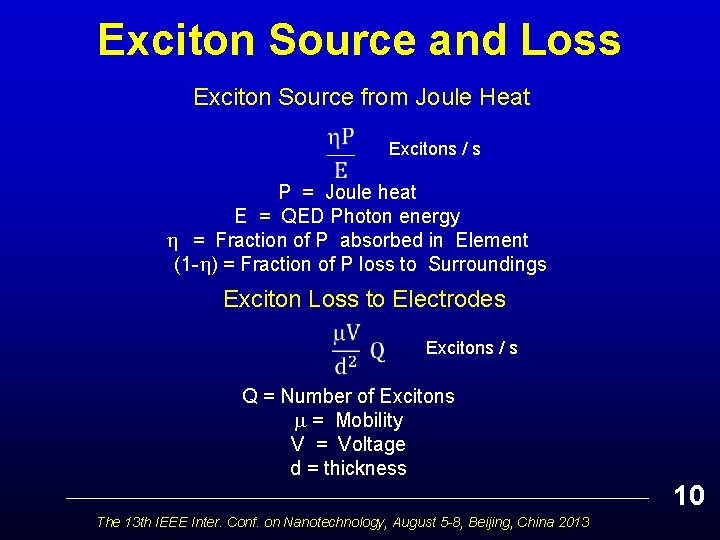 Exciton Source and Loss

Exciton Source from Joule Heat

$\frac{\eta P}{E}$ Excitons / s

P = Joule heat
E = QED Photon energy
$\eta$ = Fraction of P absorbed in Element
(1-$\eta$) = Fraction of P loss to Surroundings

Exciton Loss to Electrodes

$\frac{\mu V}{d^2} Q$ Excitons / s

Q = Number of Excitons
$\mu$ = Mobility
V = Voltage
d = thickness

10

The 13th IEEE Inter. Conf. on Nanotechnology, August 5-8, Beijing, China 2013